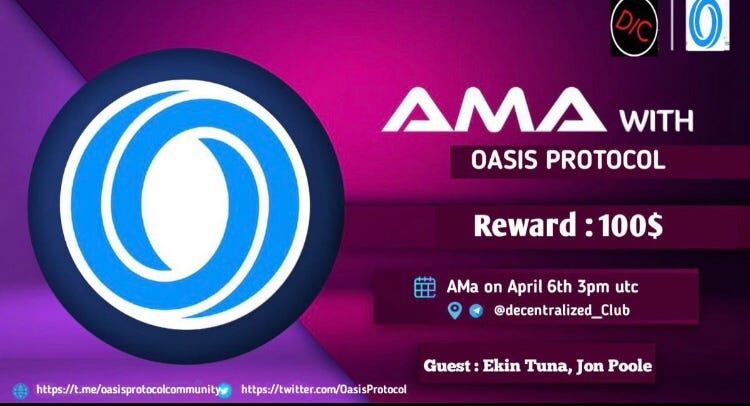 D/C

AMA WITH
OASIS PROTOCOL

Reward : 100$

AMa on April 6th 3pm utc
@decentralized_Club

Guest : Ekin Tuna, Jon Poole

https://t.me/oasisprotocolcommunity https://twitter.com/OasisProtocol